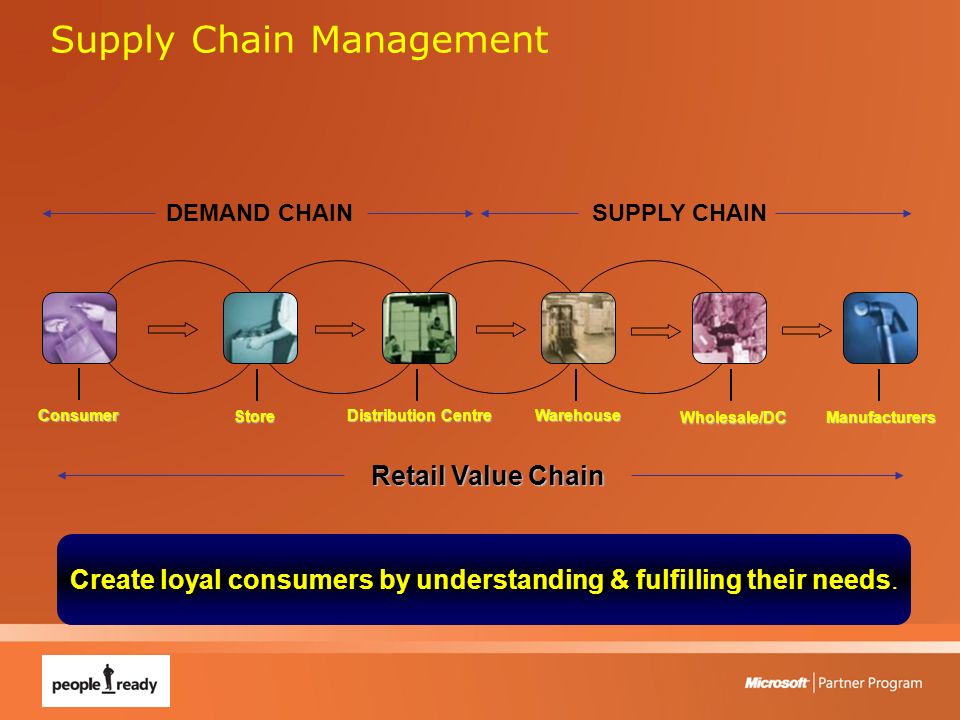 Supply Chain Management

DEMAND CHAIN

SUPPLY CHAIN

Consumer

Store

Distribution Centre

Warehouse

Wholesale/DC

Manufacturers

Retail Value Chain

Create loyal consumers by understanding & fulfilling their needs.

people ready

Microsoft | Partner Program